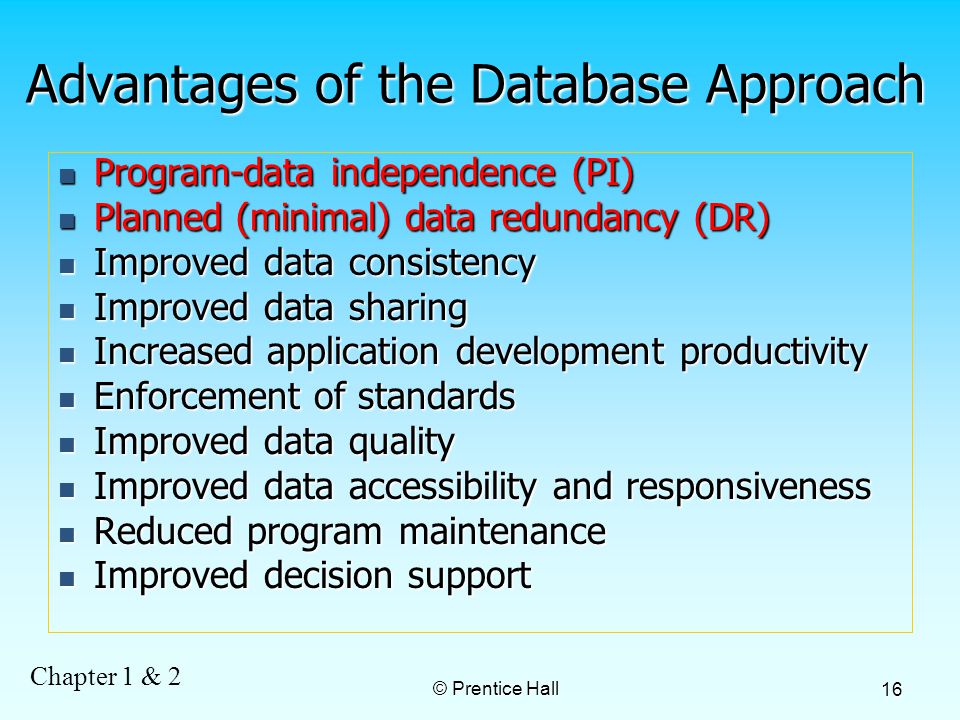 Advantages of the Database Approach

- Program-data independence (PI)
- Planned (minimal) data redundancy (DR)
- Improved data consistency
- Improved data sharing
- Increased application development productivity
- Enforcement of standards
- Improved data quality
- Improved data accessibility and responsiveness
- Reduced program maintenance
- Improved decision support

Chapter 1 & 2

© Prentice Hall

16